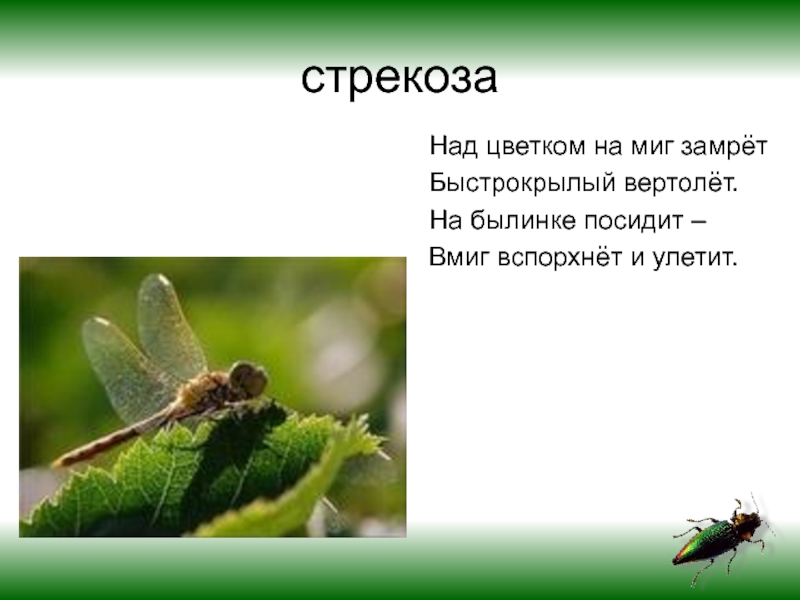 стрекоза

Над цветком на миг замрёт
Быстрокрылый вертолёт.
На былинке посидит –
Вмиг вспорхнёт и улетит.